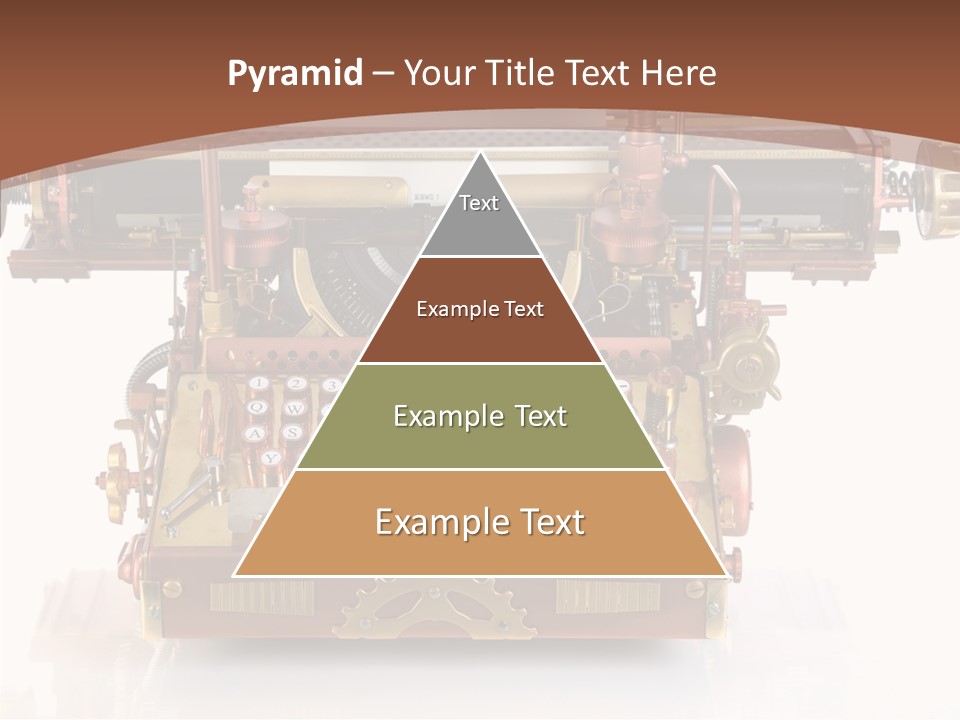 Pyramid – Your Title Text Here

Text

Example Text

Example Text

Example Text